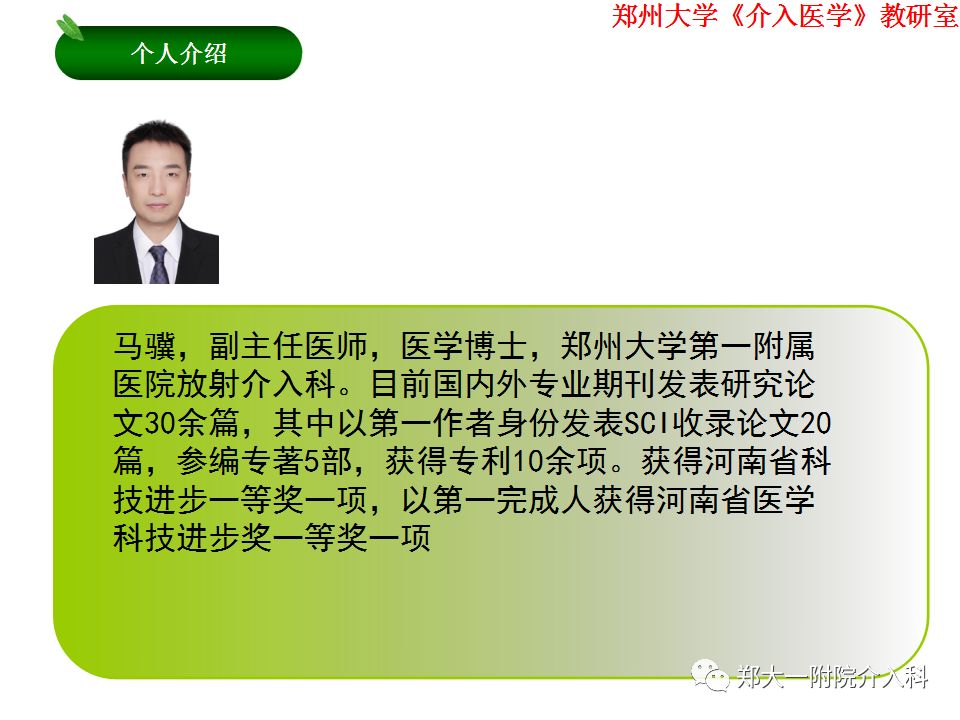 郑州大学《介入医学》教研室

个人介绍

马骥，副主任医师，医学博士，郑州大学第一附属医院放射介入科。目前国内外专业期刊发表研究论文30余篇，其中以第一作者身份发表SCI收录论文20篇，参编专著5部，获得专利10余项。获得河南省科技进步一等奖一项，以第一完成人获得河南省医学科技进步奖一等奖一项

郑大一附院介入科